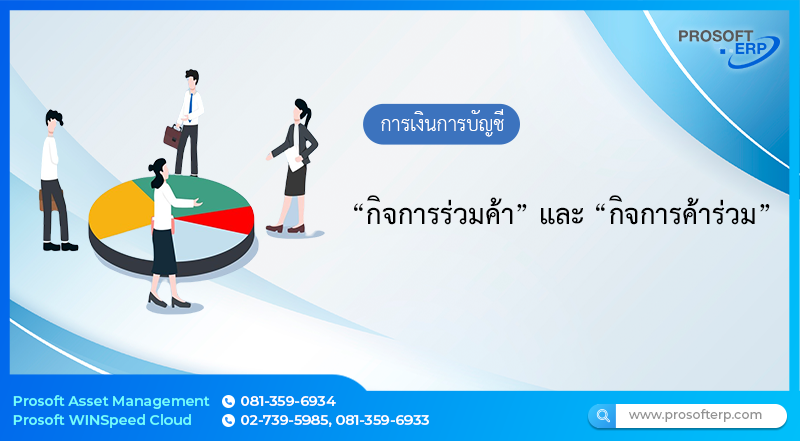 PROSOFT ERP

การเงินการบัญชี

“กิจการร่วมค้า” และ “กิจการค้าร่วม”

Prosoft Asset Management 081-359-6934
Prosoft WINSpeed Cloud 02-739-5985, 081-359-6933

www.prosofterp.com